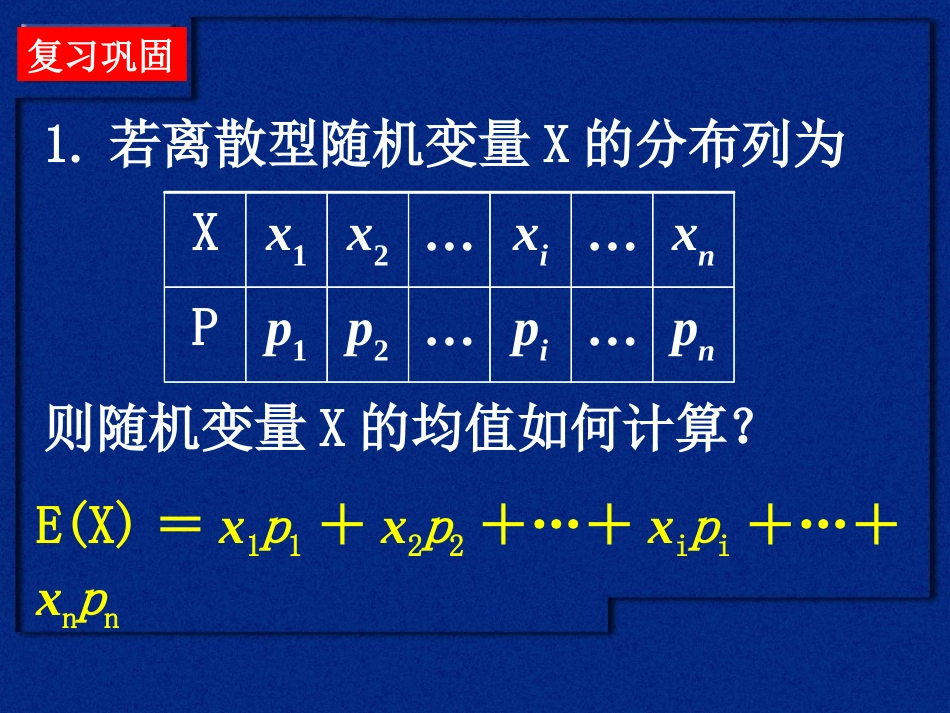 复习巩固

1. 若离散型随机变量 X 的分布列为

| X | $x_1$ | $x_2$ | … | $x_i$ | … | $x_n$ |
|---|---|---|---|---|---|---|
| P | $p_1$ | $p_2$ | … | $p_i$ | … | $p_n$ |

则随机变量 X 的均值如何计算?

$E(X) = x_1p_1 + x_2p_2 + \cdots + x_ip_i + \cdots + x_np_n$